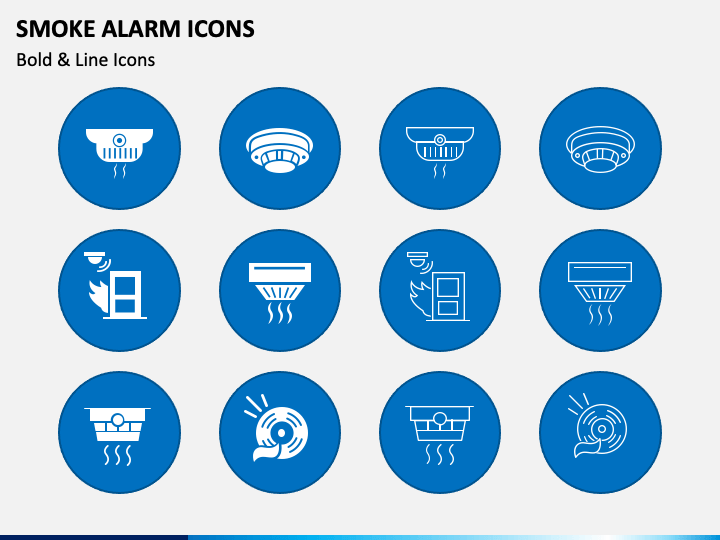 SMOKE ALARM ICONS
Bold & Line Icons